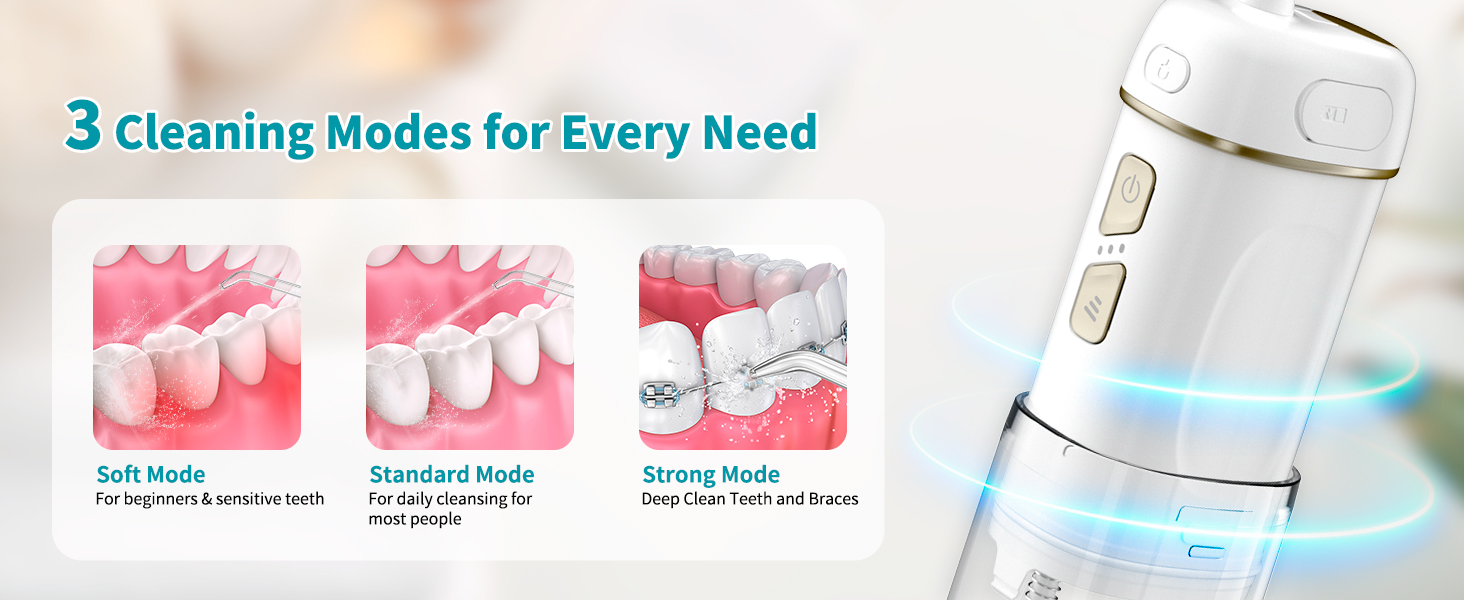 3 Cleaning Modes for Every Need

Soft Mode
For beginners & sensitive teeth

Standard Mode
For daily cleansing for most people

Strong Mode
Deep Clean Teeth and Braces